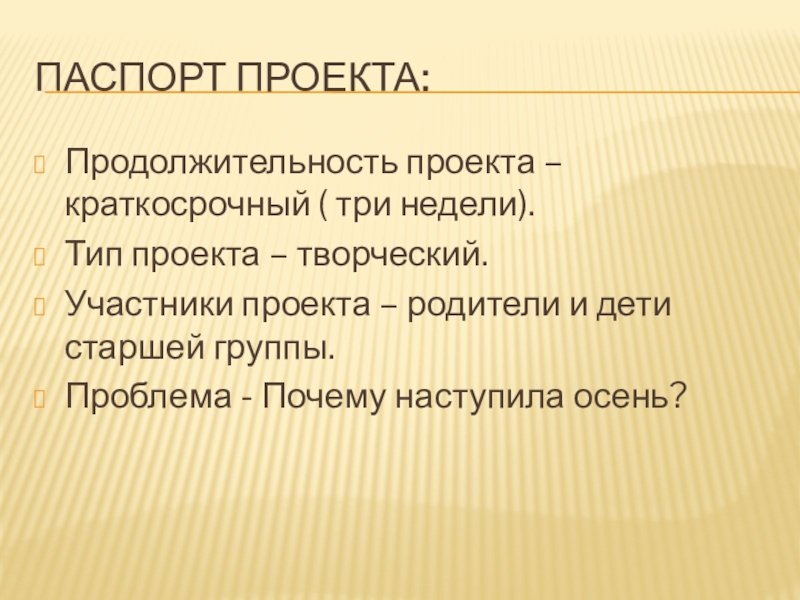 ПАСПОРТ ПРОЕКТА:

Продолжительность проекта – краткосрочный ( три недели).

Тип проекта – творческий.

Участники проекта – родители и дети старшей группы.

Проблема - Почему наступила осень?